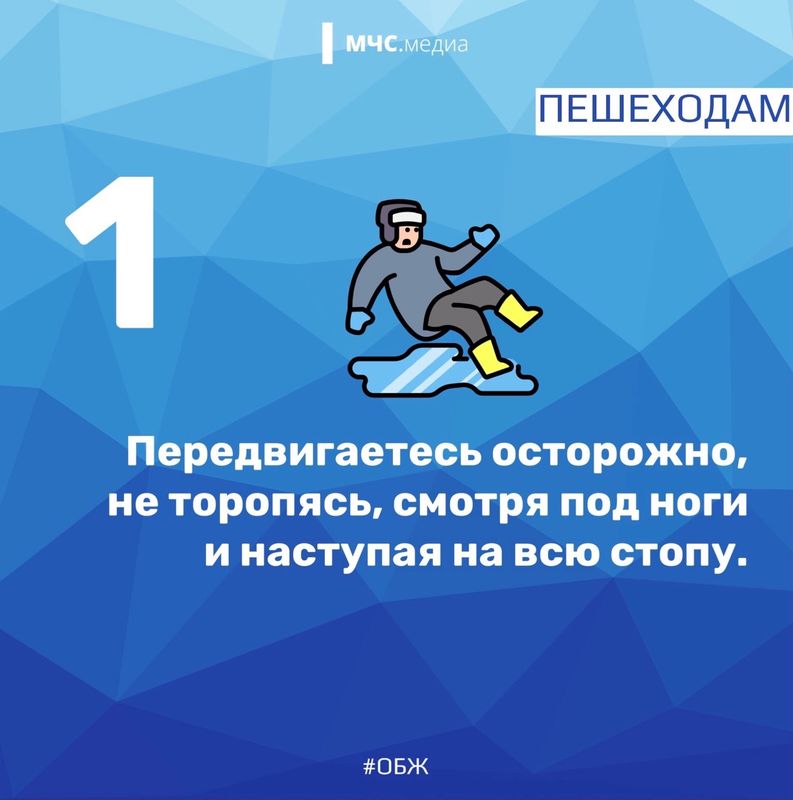 МЧС.медиа

ПЕШЕХОДАМ

1

Передвигаетесь осторожно, не торопясь, смотря под ноги и наступая на всю стопу.

#ОБЖ